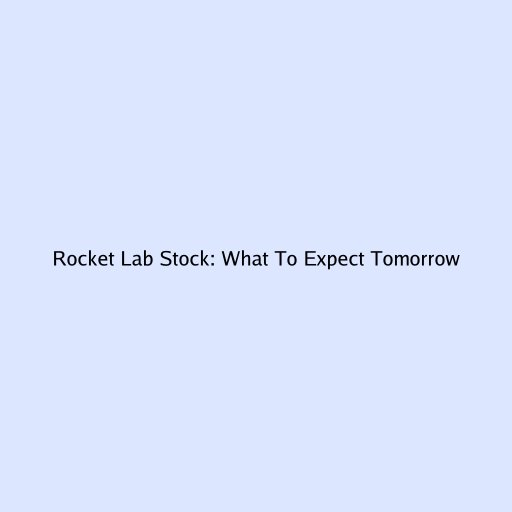 Rocket Lab Stock: What To Expect Tomorrow